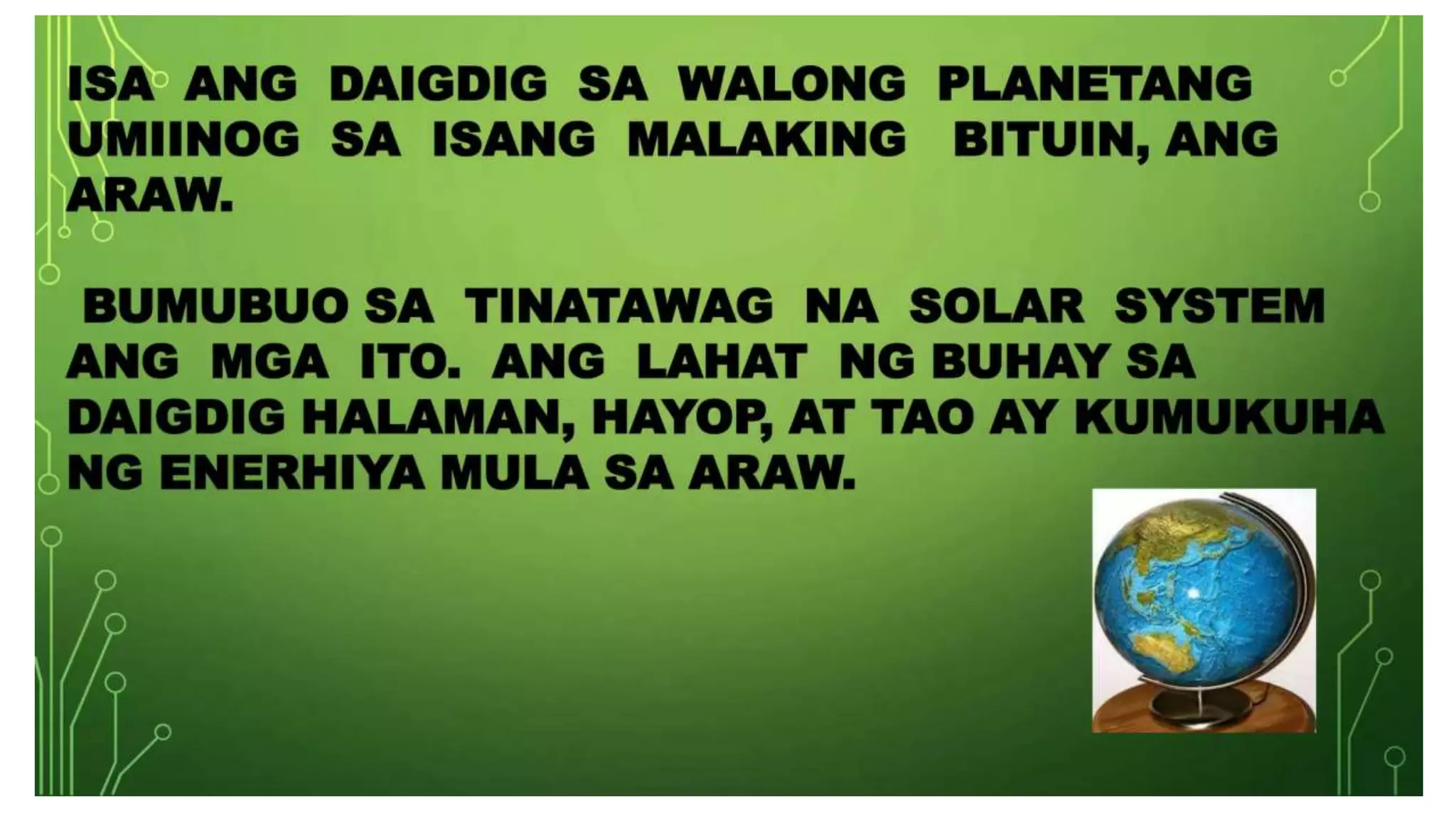 ISA ANG DAIGDIG SA WALONG PLANETANG UMIINOG SA ISANG MALAKING BITUIN, ANG ARAW.

BUMUBUO SA TINATAWAG NA SOLAR SYSTEM ANG MGA ITO. ANG LAHAT NG BUHAY SA DAIGDIG HALAMAN, HAYOP, AT TAO AY KUMUKUHA NG ENERHIYA MULA SA ARAW.